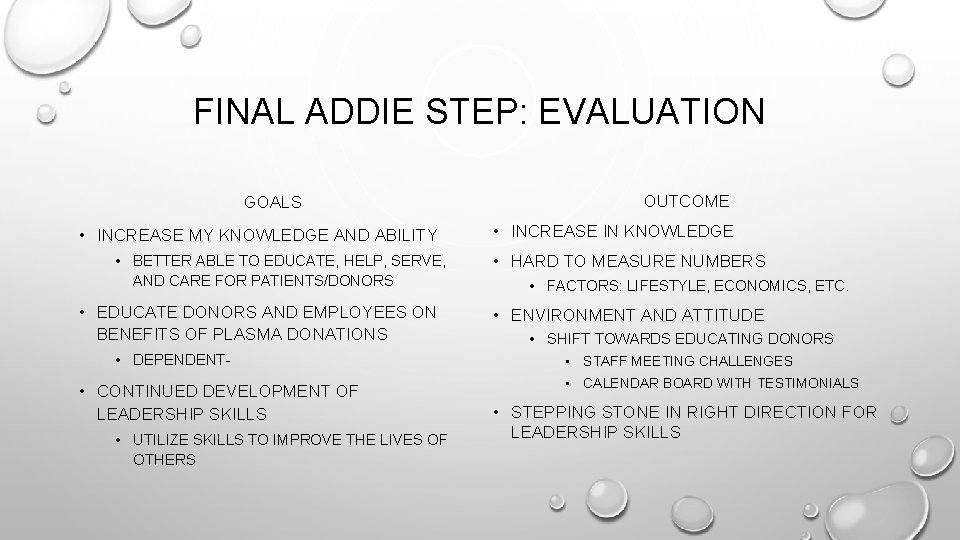 FINAL ADDIE STEP: EVALUATION

GOALS

• INCREASE MY KNOWLEDGE AND ABILITY
  • BETTER ABLE TO EDUCATE, HELP, SERVE, AND CARE FOR PATIENTS/DONORS
• EDUCATE DONORS AND EMPLOYEES ON BENEFITS OF PLASMA DONATIONS
  • DEPENDENT-
• CONTINUED DEVELOPMENT OF LEADERSHIP SKILLS
  • UTILIZE SKILLS TO IMPROVE THE LIVES OF OTHERS

OUTCOME

• INCREASE IN KNOWLEDGE
• HARD TO MEASURE NUMBERS
  • FACTORS: LIFESTYLE, ECONOMICS, ETC.
• ENVIRONMENT AND ATTITUDE
  • SHIFT TOWARDS EDUCATING DONORS
    • STAFF MEETING CHALLENGES
    • CALENDAR BOARD WITH TESTIMONIALS
• STEPPING STONE IN RIGHT DIRECTION FOR LEADERSHIP SKILLS